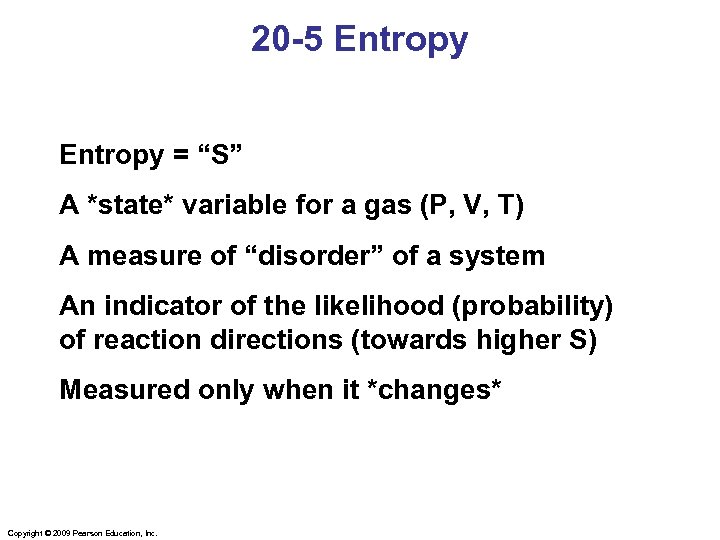 20-5 Entropy

Entropy = “S”

A *state* variable for a gas (P, V, T)

A measure of “disorder” of a system

An indicator of the likelihood (probability) of reaction directions (towards higher S)

Measured only when it *changes*

Copyright © 2009 Pearson Education, Inc.